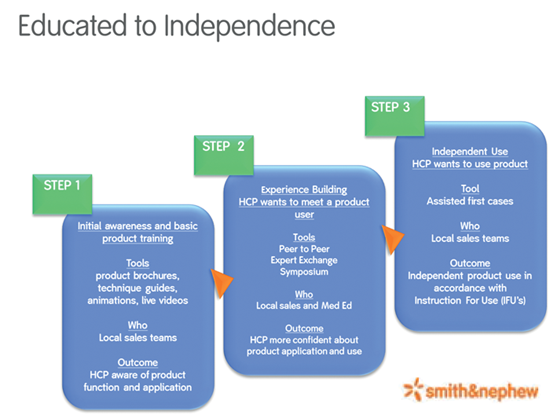 Educated to Independence

STEP 1

Initial awareness and basic product training

Tools
product brochures, technique guides, animations, live videos

Who
Local sales teams

Outcome
HCP aware of product function and application

STEP 2

Experience Building
HCP wants to meet a product user

Tools
Peer to Peer
Expert Exchange
Symposium

Who
Local sales and Med Ed

Outcome
HCP more confident about product application and use

STEP 3

Independent Use
HCP wants to use product

Tool
Assisted first cases

Who
Local sales teams

Outcome
Independent product use in accordance with Instruction For Use (IFU's)

smith&nephew